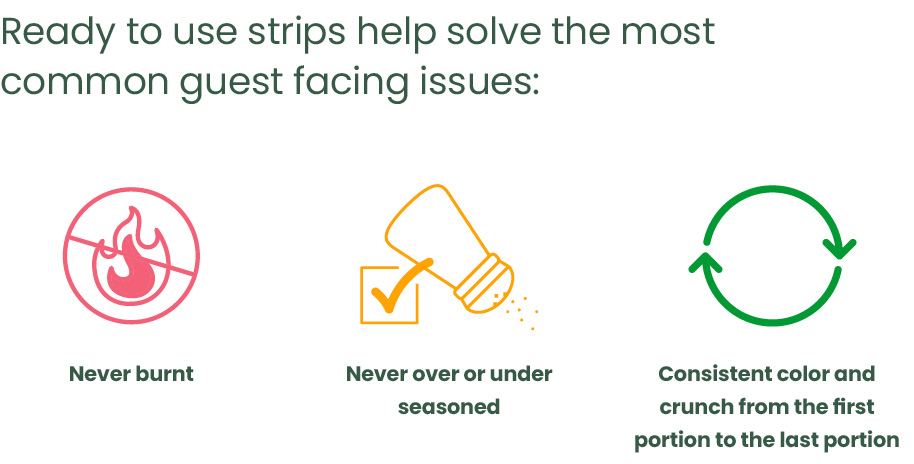 Ready to use strips help solve the most common guest facing issues:

Never burnt

Never over or under seasoned

Consistent color and crunch from the first portion to the last portion